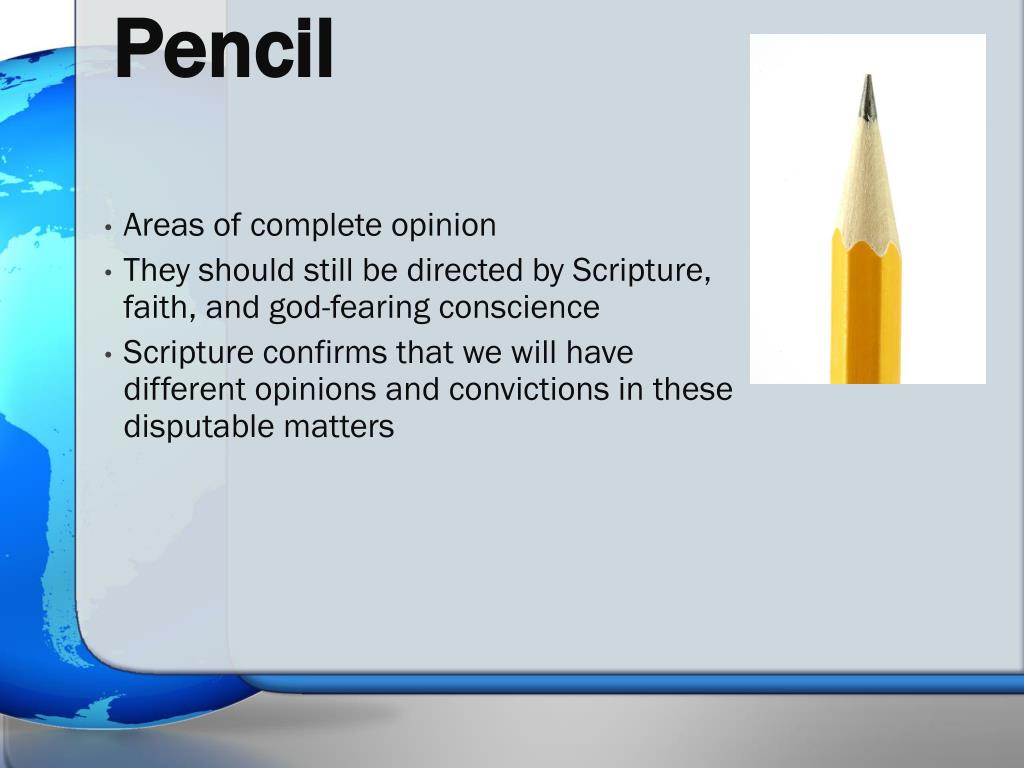 Pencil

• Areas of complete opinion
• They should still be directed by Scripture, faith, and god-fearing conscience
• Scripture confirms that we will have different opinions and convictions in these disputable matters